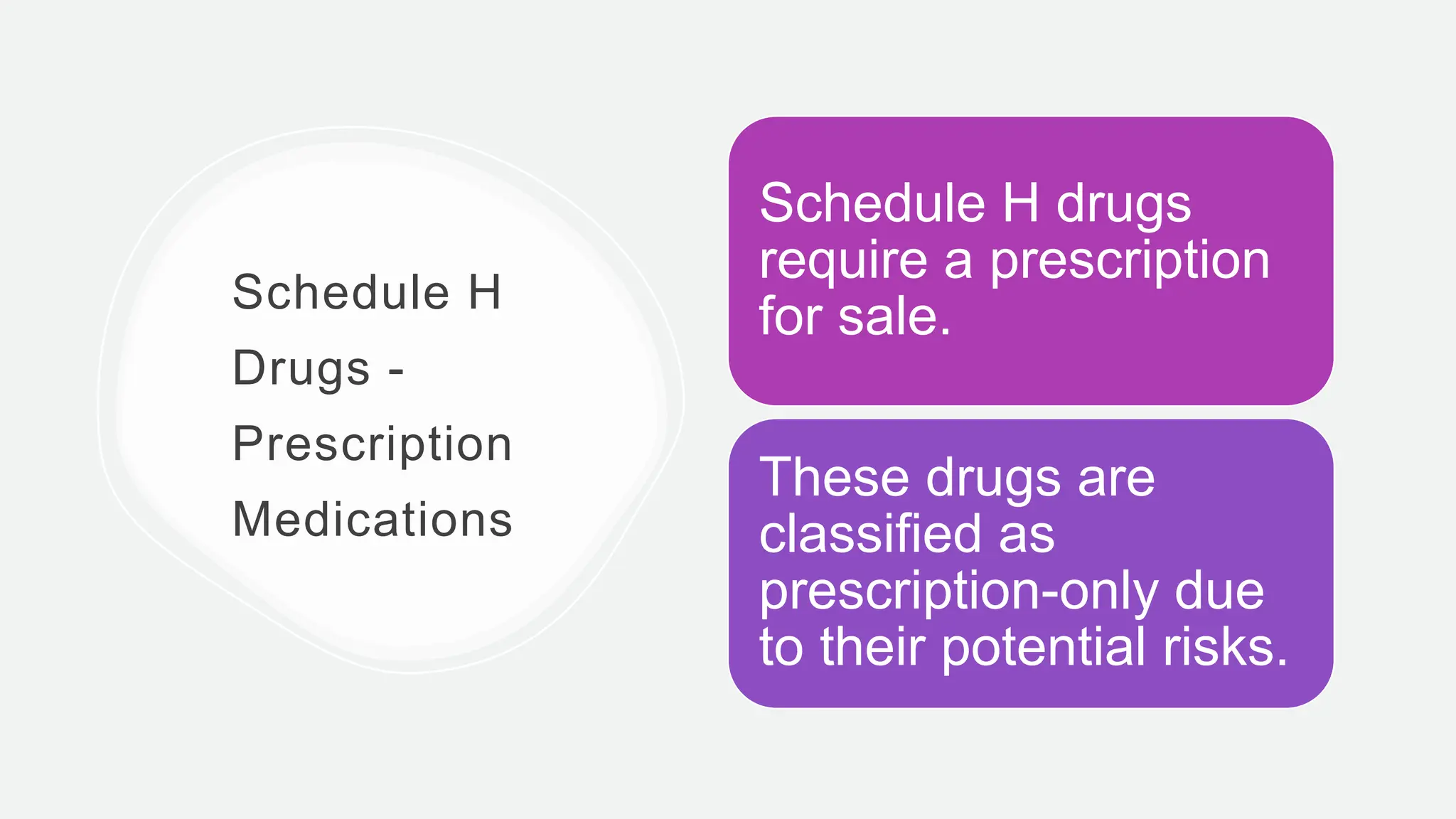 Schedule H Drugs - Prescription Medications

Schedule H drugs require a prescription for sale.

These drugs are classified as prescription-only due to their potential risks.